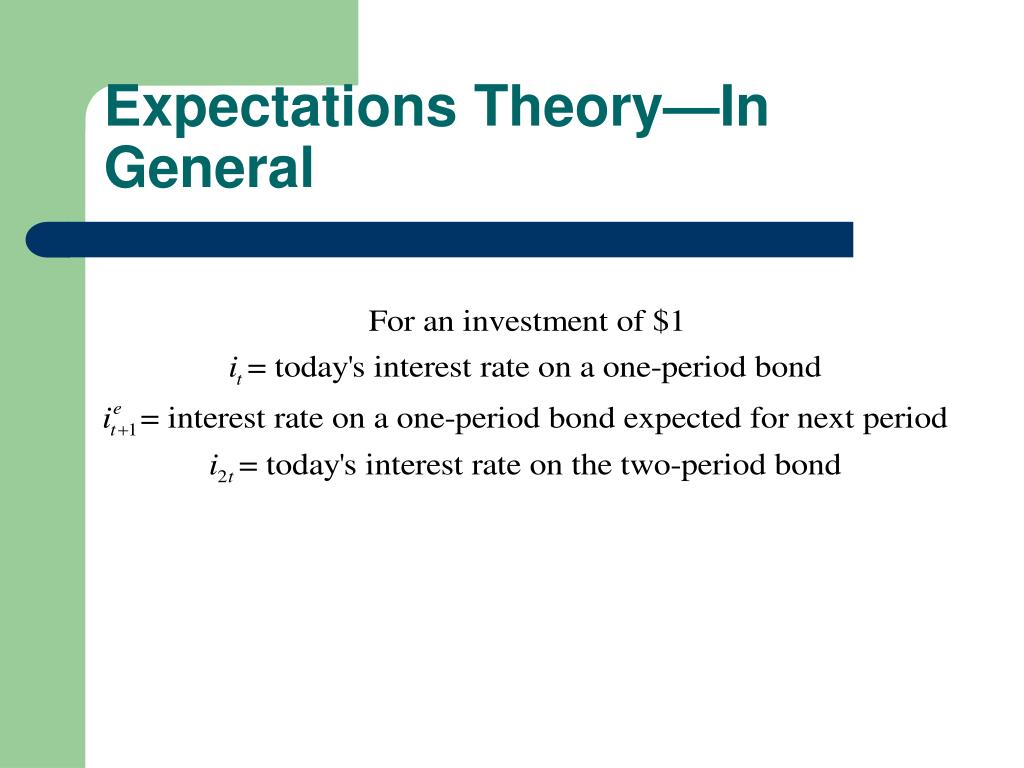 Expectations Theory—In General

For an investment of \$1

$i_t$ = today's interest rate on a one-period bond

$i^e_{t+1}$ = interest rate on a one-period bond expected for next period

$i_{2t}$ = today's interest rate on the two-period bond